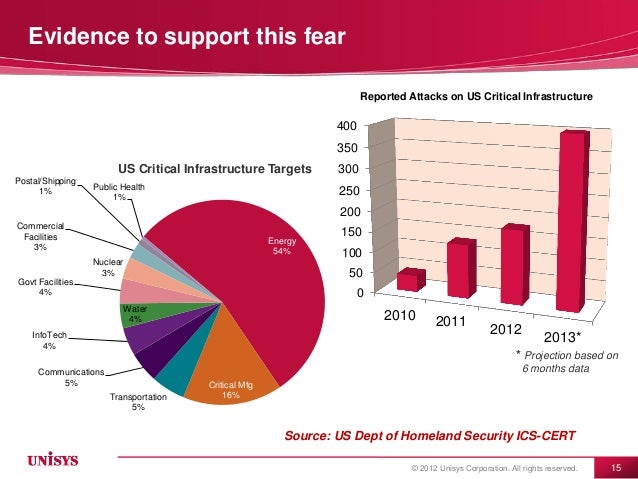 Evidence to support this fear

US Critical Infrastructure Targets

Postal/Shipping
1%

Public Health
1%

Commercial Facilities
3%

Nuclear
3%

Govt Facilities
4%

Water
4%

InfoTech
4%

Communications
5%

Transportation
5%

Critical Mfg
16%

Energy
54%

Reported Attacks on US Critical Infrastructure

400
350
300
250
200
150
100
50
0

2010
2011
2012
2013*

* Projection based on 6 months data

Source: US Dept of Homeland Security ICS-CERT

UNISYS

© 2012 Unisys Corporation. All rights reserved.

15